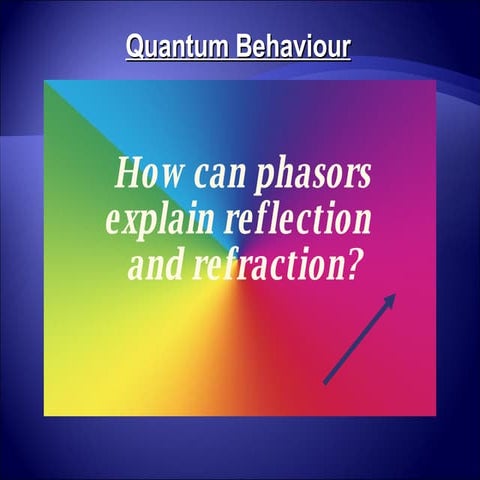 Quantum Behaviour

How can phasors explain reflection and refraction?